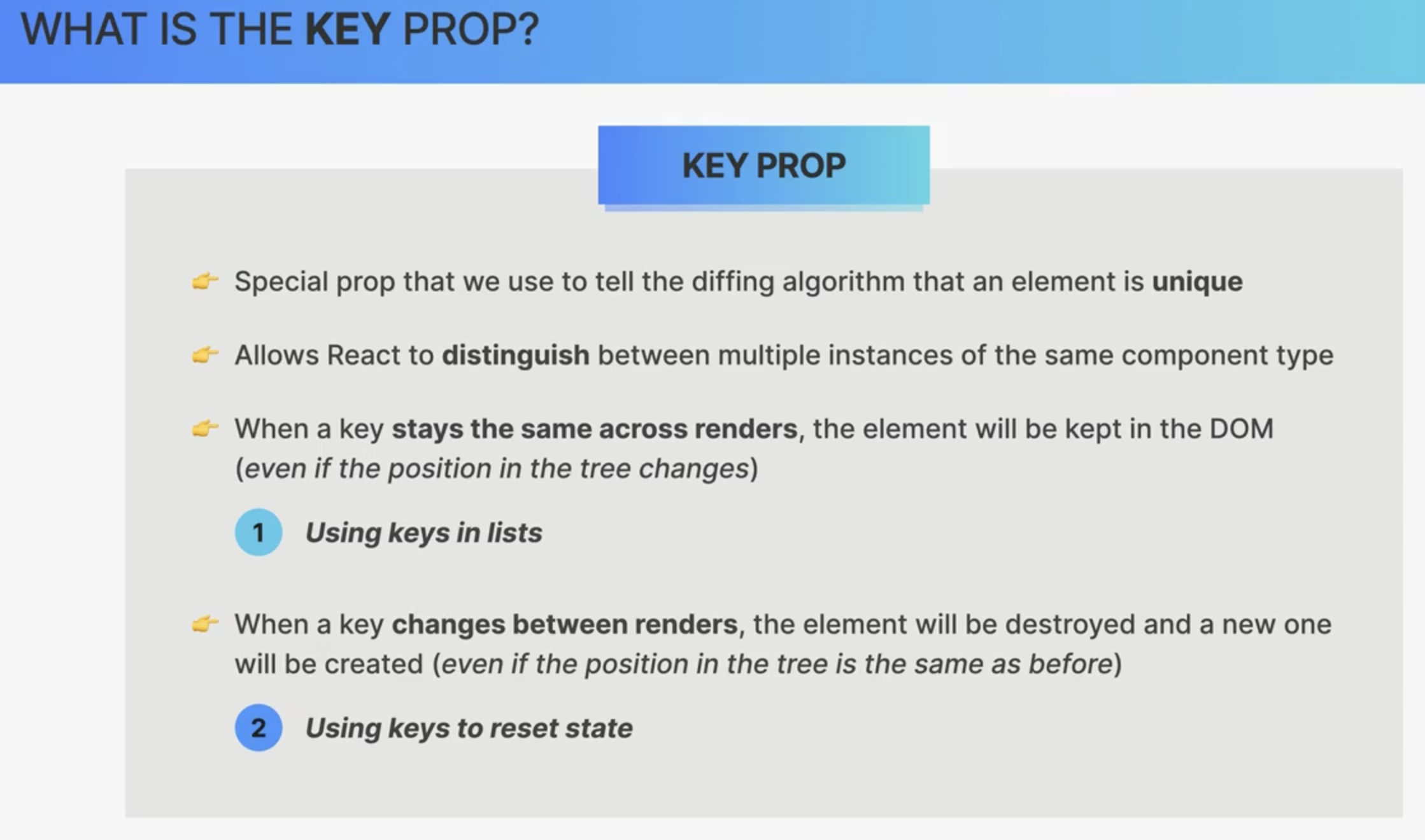 WHAT IS THE KEY PROP?

KEY PROP

👉 Special prop that we use to tell the diffing algorithm that an element is unique

👉 Allows React to distinguish between multiple instances of the same component type

👉 When a key stays the same across renders, the element will be kept in the DOM (even if the position in the tree changes)

1 Using keys in lists

👉 When a key changes between renders, the element will be destroyed and a new one will be created (even if the position in the tree is the same as before)

2 Using keys to reset state